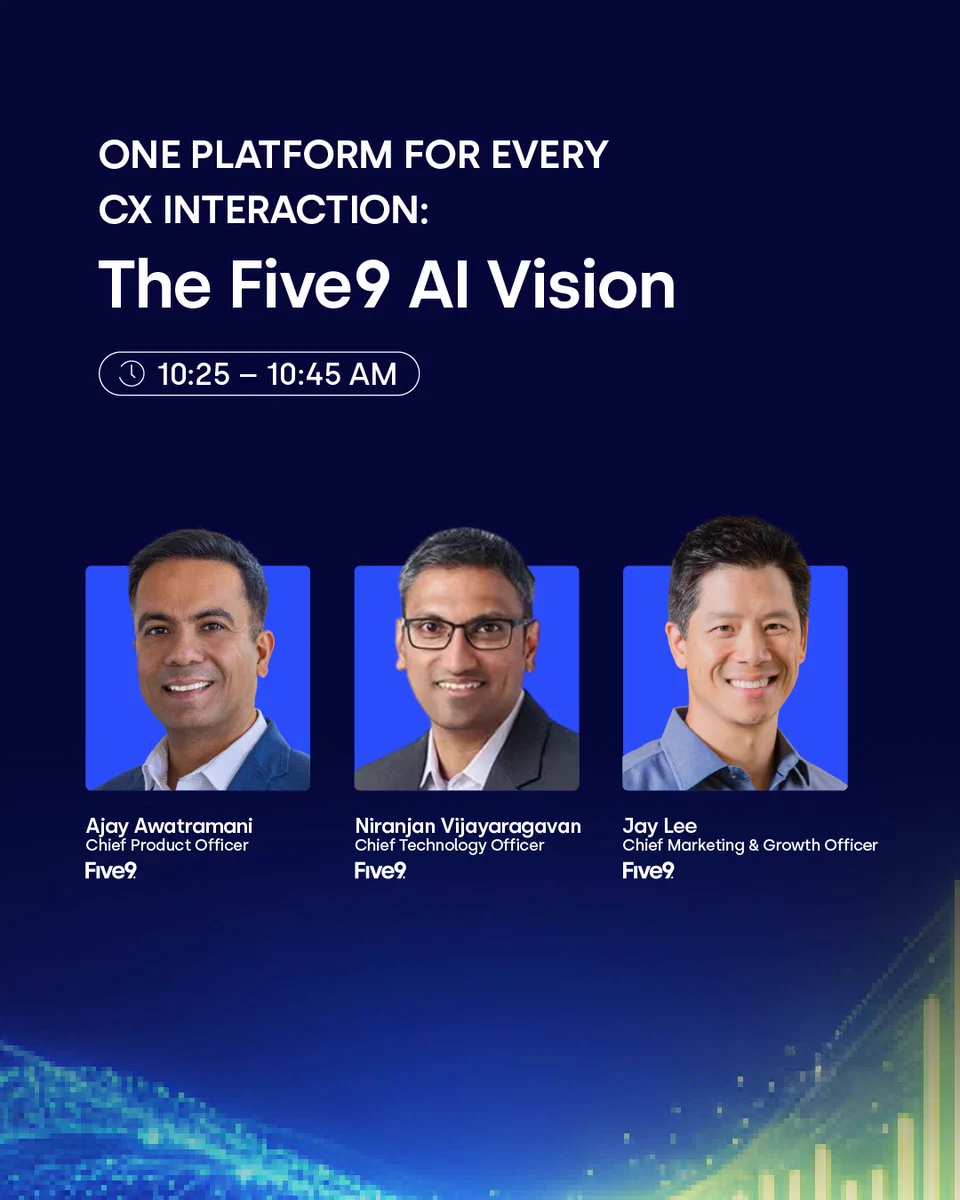 ONE PLATFORM FOR EVERY CX INTERACTION:

The Five9 AI Vision

10:25 – 10:45 AM

Ajay Awatramani
Chief Product Officer
Five9

Niranjan Vijayaragavan
Chief Technology Officer
Five9

Jay Lee
Chief Marketing & Growth Officer
Five9